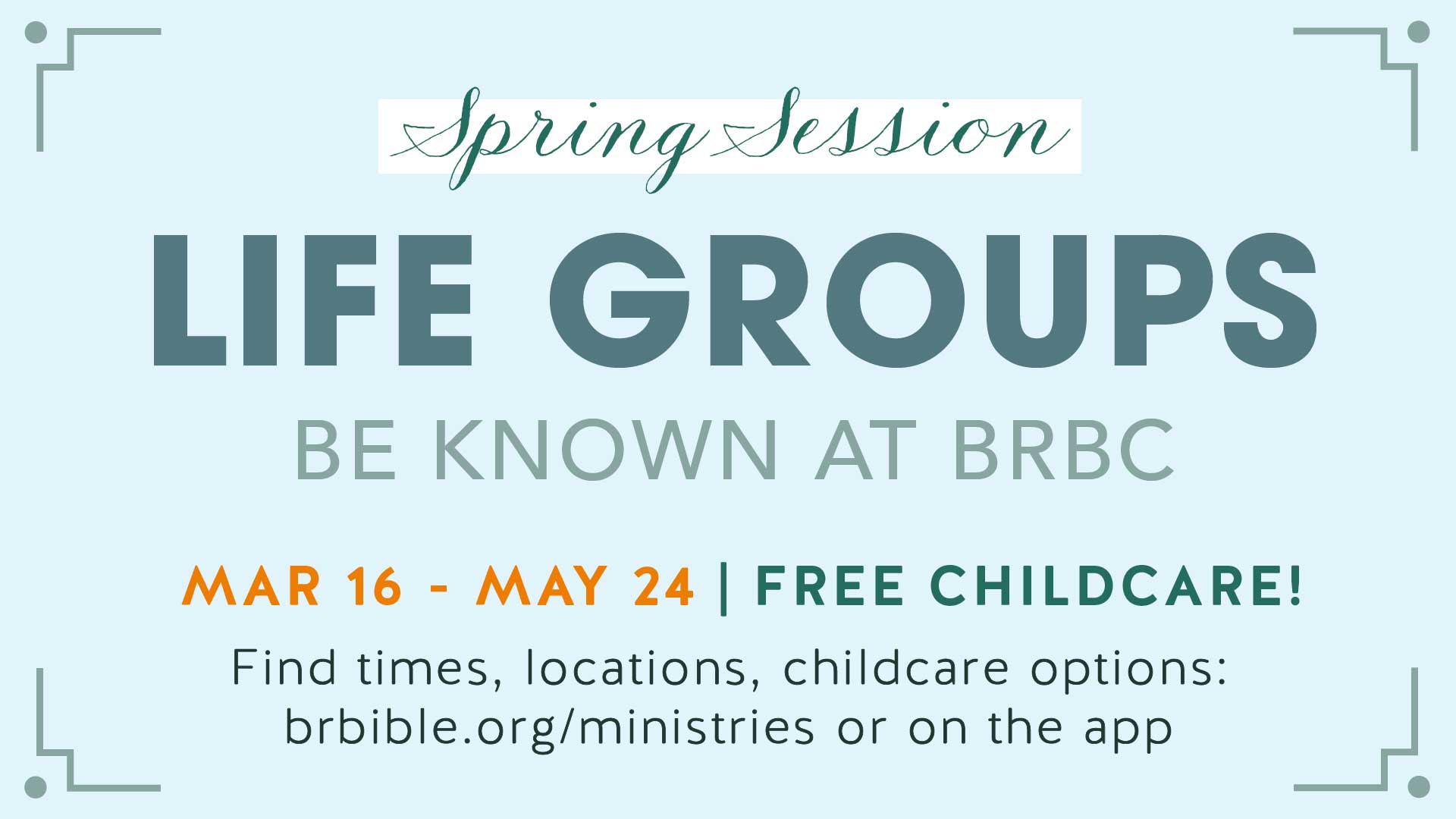 Spring Session

LIFE GROUPS

BE KNOWN AT BRBC

MAR 16 - MAY 24 | FREE CHILDCARE!

Find times, locations, childcare options: brbible.org/ministries or on the app